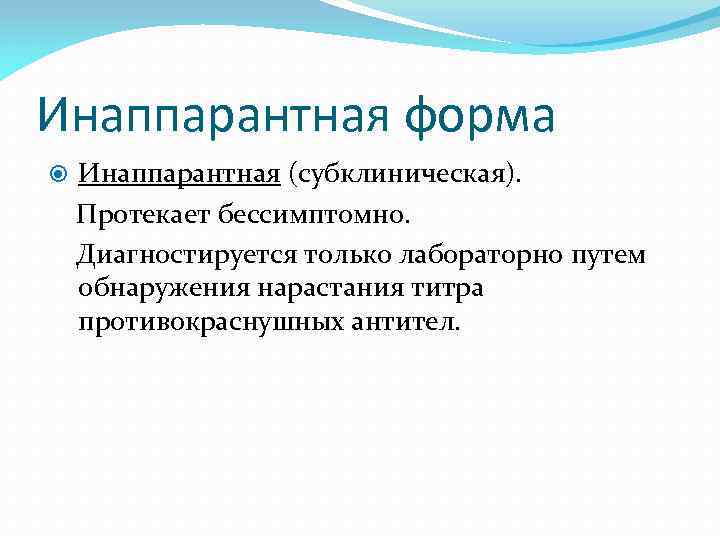 Инаппарантная форма

Инаппарантная (субклиническая).

Протекает бессимптомно.

Диагностируется только лабораторно путем обнаружения нарастания титра противокраснушных антител.